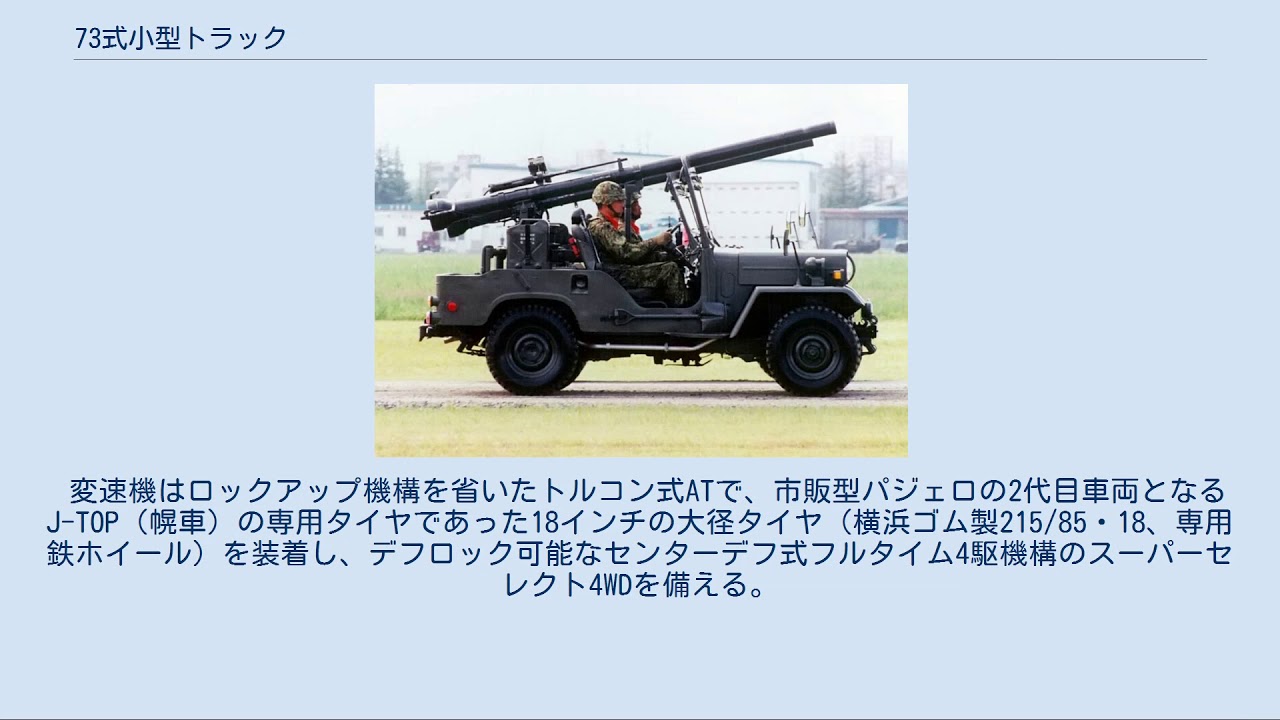 73式小型トラック

変速機はロックアップ機構を省いたトルコン式ATで、市販型パジェロの2代目車両となるJ-TOP（幌車）の専用タイヤであった18インチの大径タイヤ（横浜ゴム製215/85・18、専用鉄ホイール）を装着し、デフロック可能なセンターデフ式フルタイム4駆機構のスーパーセレクト4WDを備える。